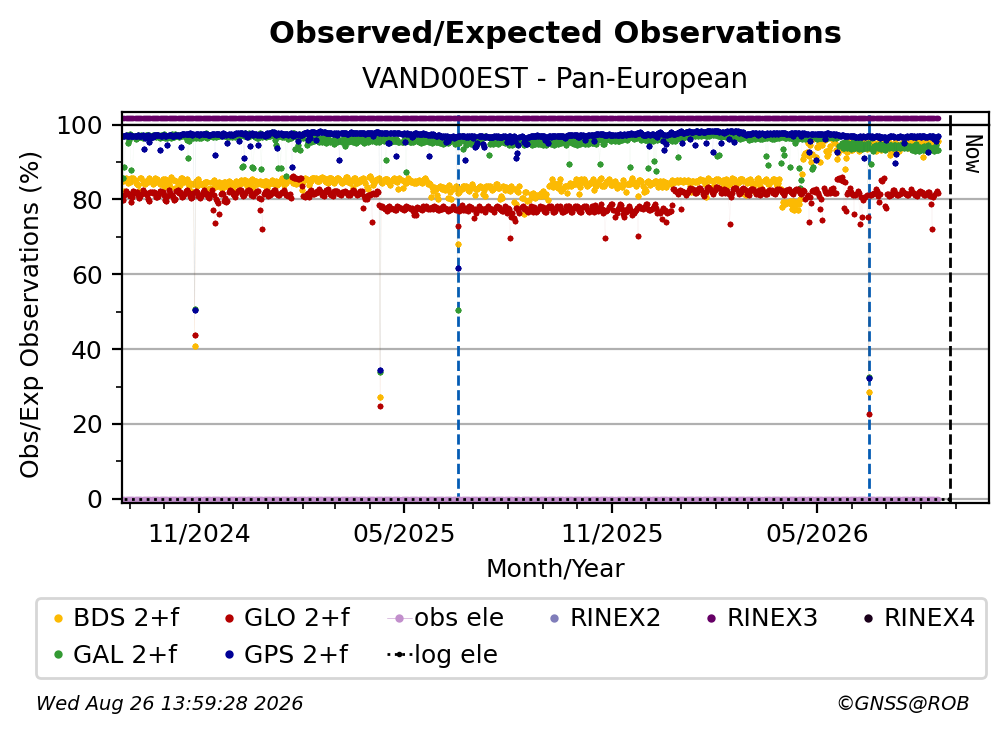 Observed/Expected Observations
VAND00EST - Pan-European

Obs/Exp Observations (%)

100
80
60
40
20
0

Now

11/2024
05/2025
11/2025
05/2026

Month/Year

BDS 2+f
GLO 2+f
obs ele
RINEX2
RINEX3
RINEX4
GAL 2+f
GPS 2+f
log ele

Wed Aug 26 13:59:28 2026
©GNSS@ROB